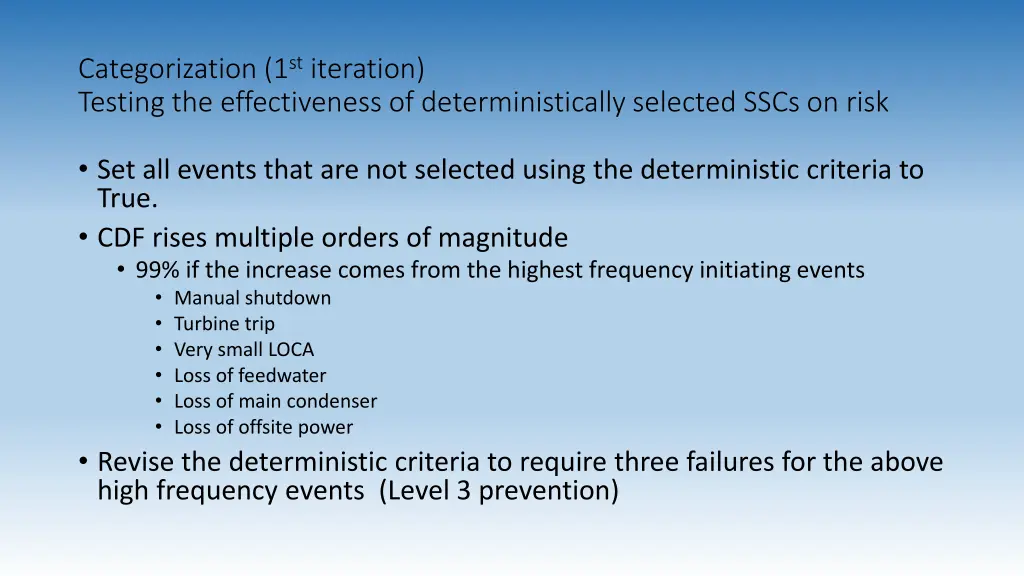 Categorization (1$^{st}$ iteration)
Testing the effectiveness of deterministically selected SSCs on risk

• Set all events that are not selected using the deterministic criteria to True.
• CDF rises multiple orders of magnitude
  • 99% if the increase comes from the highest frequency initiating events
    • Manual shutdown
    • Turbine trip
    • Very small LOCA
    • Loss of feedwater
    • Loss of main condenser
    • Loss of offsite power
• Revise the deterministic criteria to require three failures for the above high frequency events (Level 3 prevention)